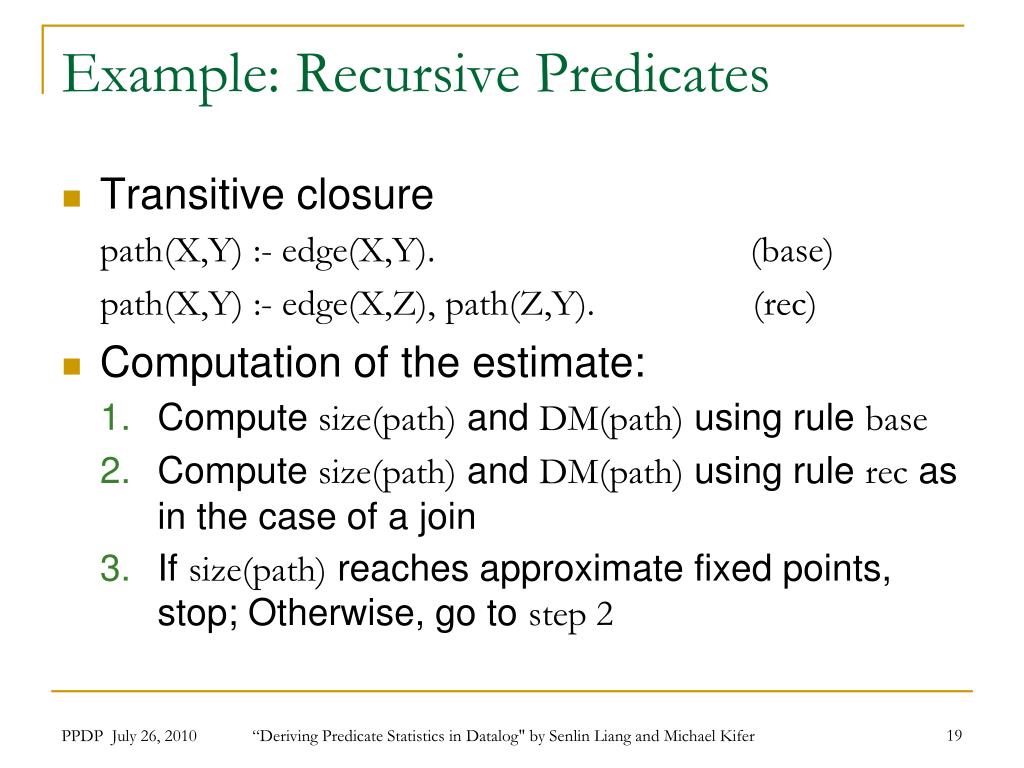 Example: Recursive Predicates

Transitive closure

path(X,Y) :- edge(X,Y). (base)

path(X,Y) :- edge(X,Z), path(Z,Y). (rec)

Computation of the estimate:

1. Compute size(path) and DM(path) using rule base
2. Compute size(path) and DM(path) using rule rec as in the case of a join
3. If size(path) reaches approximate fixed points, stop; Otherwise, go to step 2

PPDP July 26, 2010 “Deriving Predicate Statistics in Datalog" by Senlin Liang and Michael Kifer 19